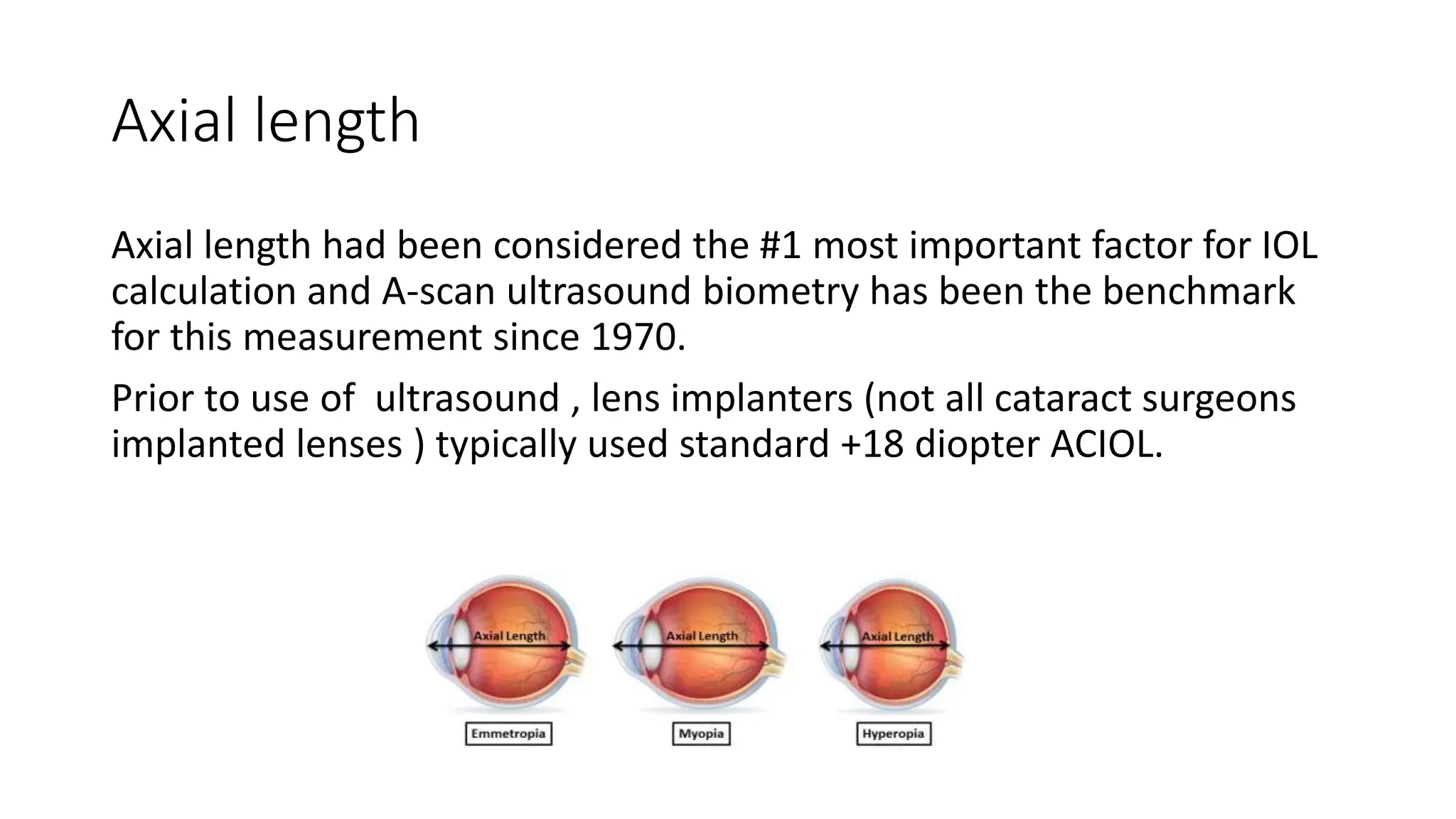 Axial length

Axial length had been considered the #1 most important factor for IOL calculation and A-scan ultrasound biometry has been the benchmark for this measurement since 1970.

Prior to use of ultrasound , lens implanters (not all cataract surgeons implanted lenses ) typically used standard +18 diopter ACIOL.

Axial Length
Axial Length
Axial Length

Emmetropia
Myopia
Hyperopia